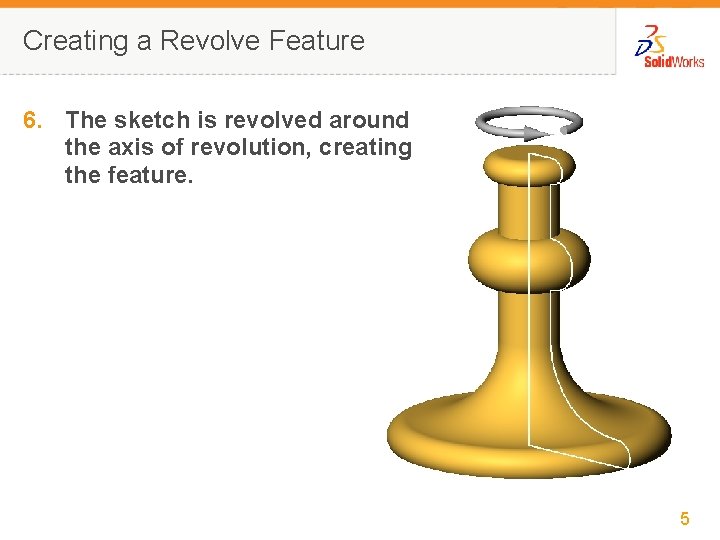 Creating a Revolve Feature

SolidWorks

6. The sketch is revolved around the axis of revolution, creating the feature.

5